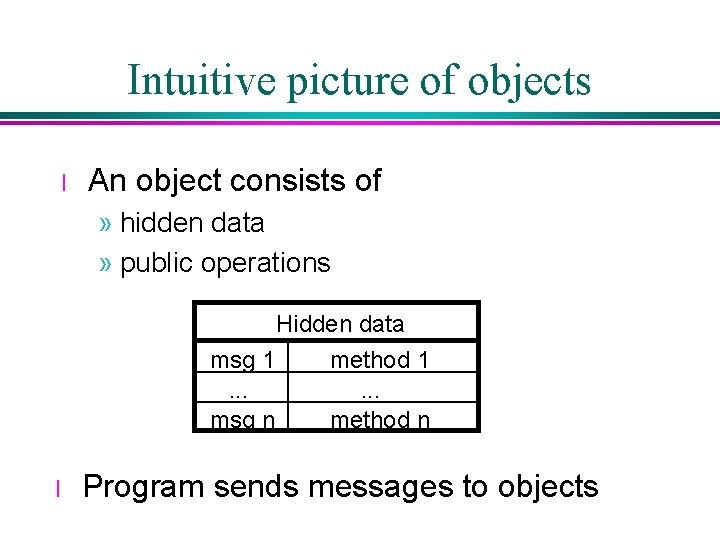 Intuitive picture of objects

l An object consists of

» hidden data

» public operations

| Hidden data | |
|---|---|
| msg 1 | method 1 |
| ... | ... |
| msg n | method n |

l Program sends messages to objects